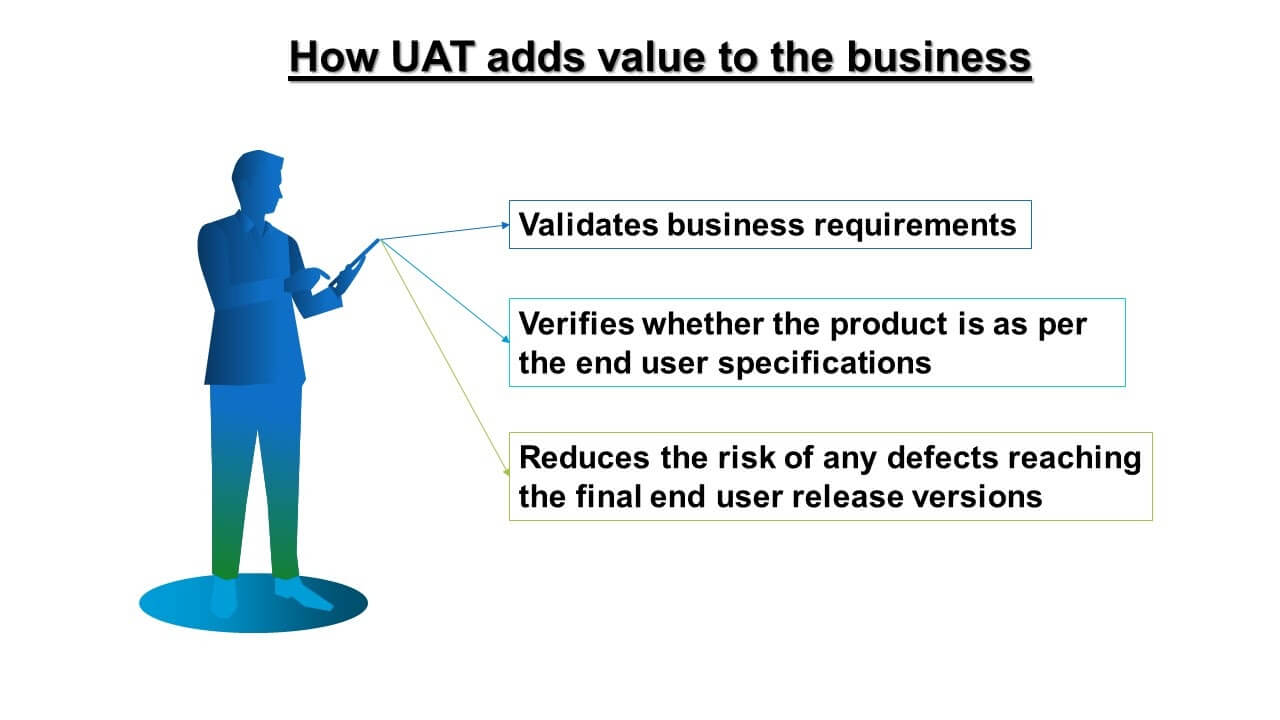 How UAT adds value to the business

Validates business requirements

Verifies whether the product is as per the end user specifications

Reduces the risk of any defects reaching the final end user release versions